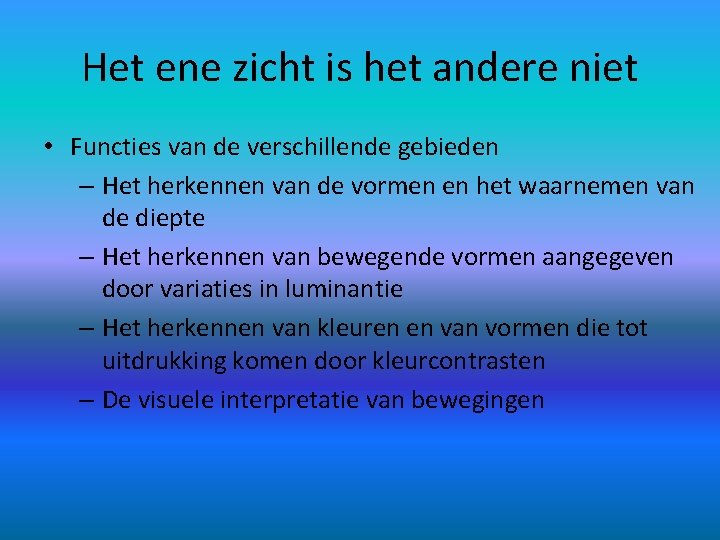 Het ene zicht is het andere niet

• Functies van de verschillende gebieden
– Het herkennen van de vormen en het waarnemen van de diepte
– Het herkennen van bewegende vormen aangegeven door variaties in luminantie
– Het herkennen van kleuren en van vormen die tot uitdrukking komen door kleurcontrasten
– De visuele interpretatie van bewegingen